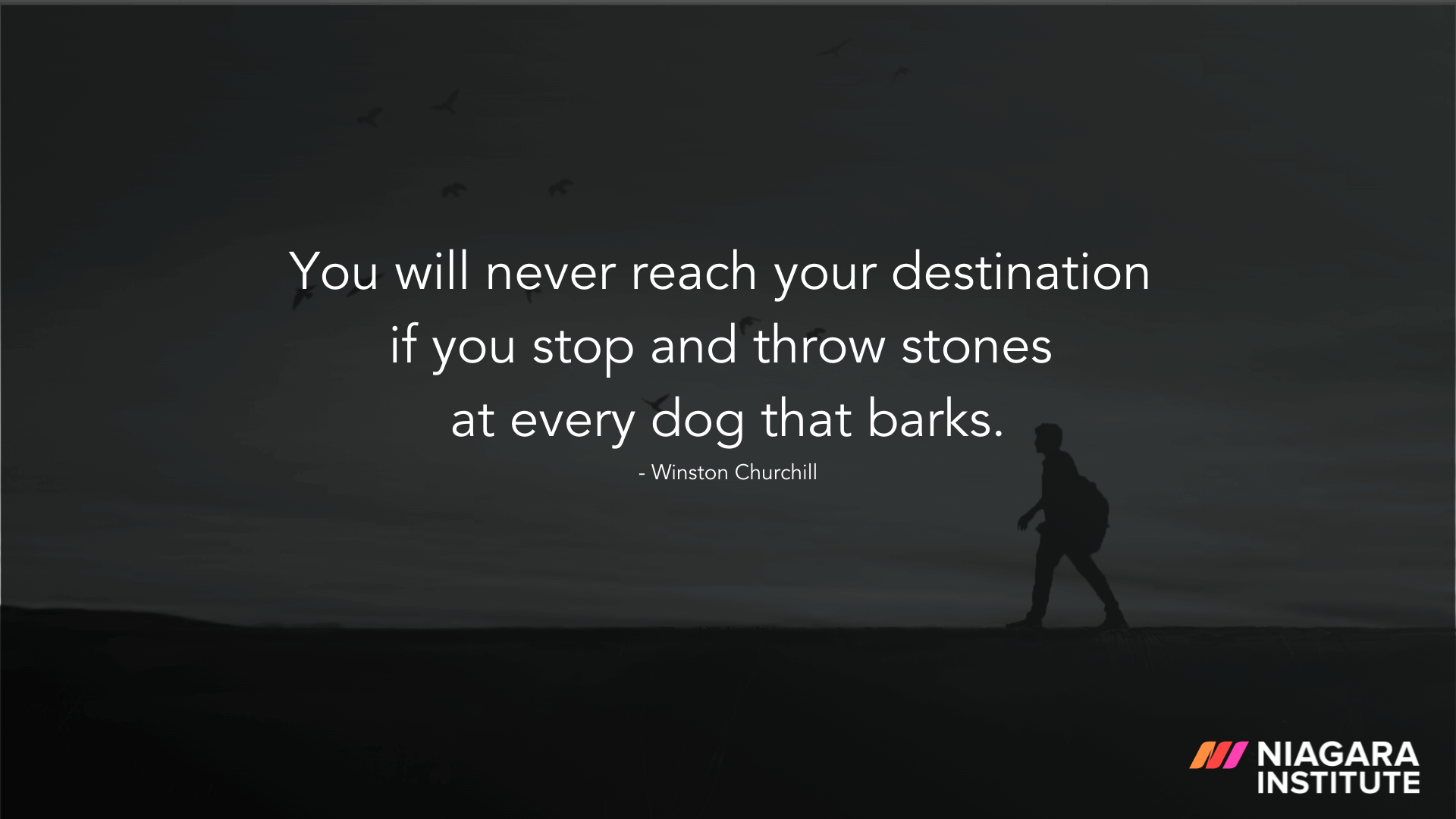 You will never reach your destination if you stop and throw stones at every dog that barks.

- Winston Churchill

NIAGARA INSTITUTE